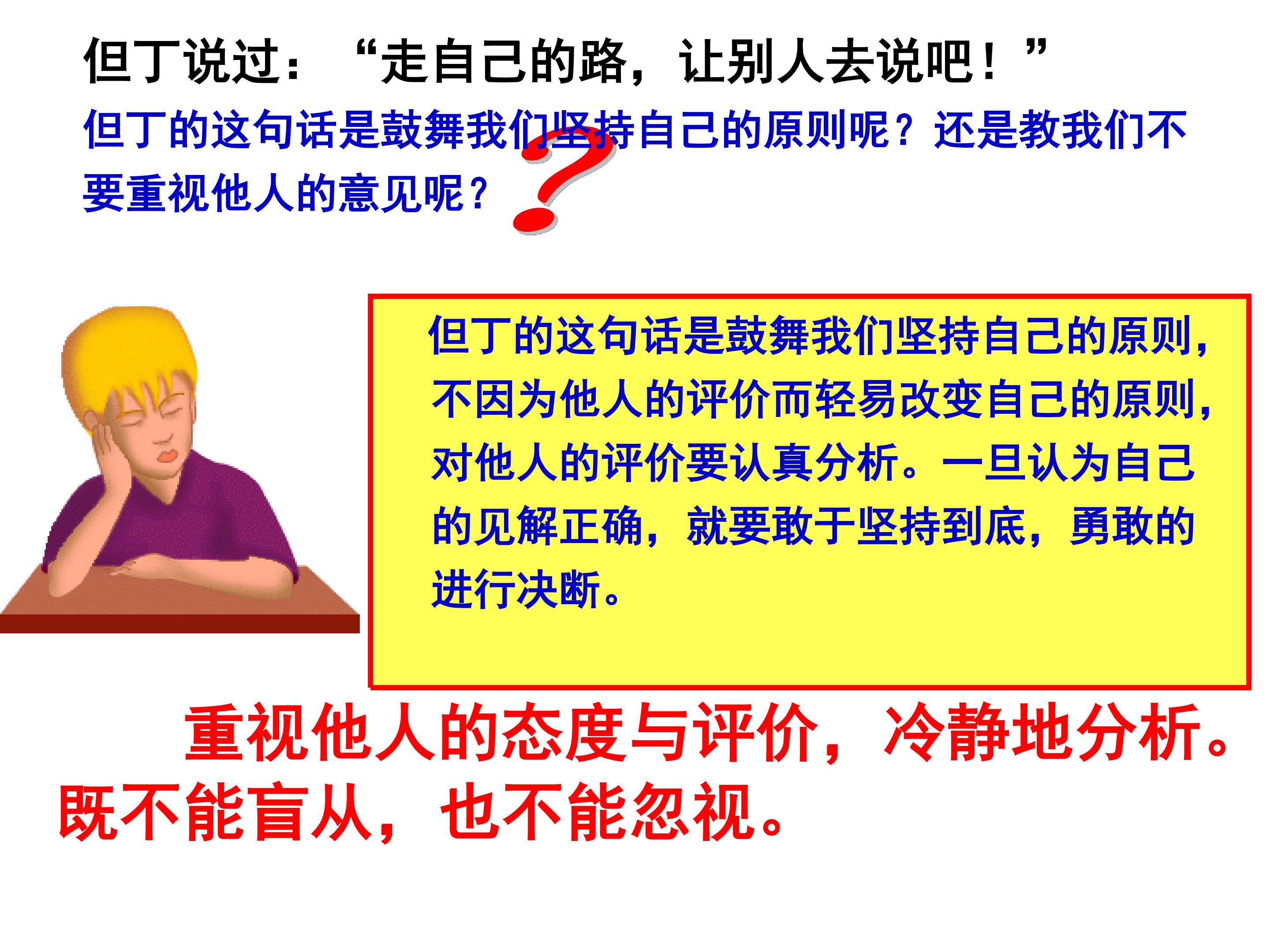 但丁说过：“走自己的路，让别人去说吧！”

但丁的这句话是鼓舞我们坚持自己的原则呢？还是教我们不要重视他人的意见呢？

但丁的这句话是鼓舞我们坚持自己的原则，不因为他人的评价而轻易改变自己的原则，对他人的评价要认真分析。一旦认为自己的见解正确，就要敢于坚持到底，勇敢的进行决断。

重视他人的态度与评价，冷静地分析。既不能盲从，也不能忽视。